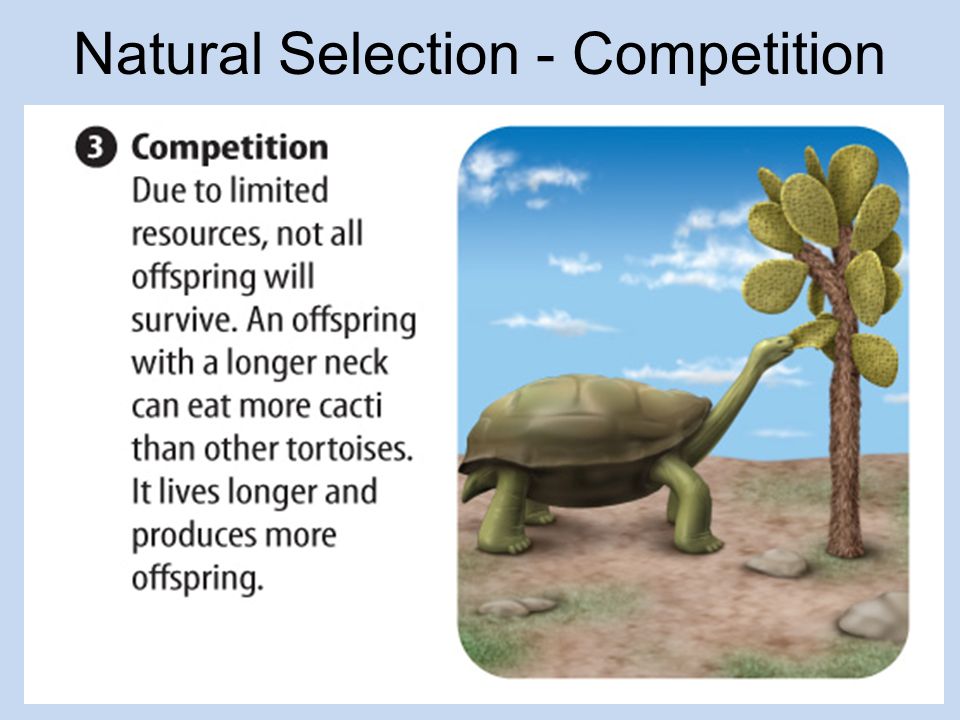 Natural Selection - Competition

3 Competition
Due to limited resources, not all offspring will survive. An offspring with a longer neck can eat more cacti than other tortoises. It lives longer and produces more offspring.